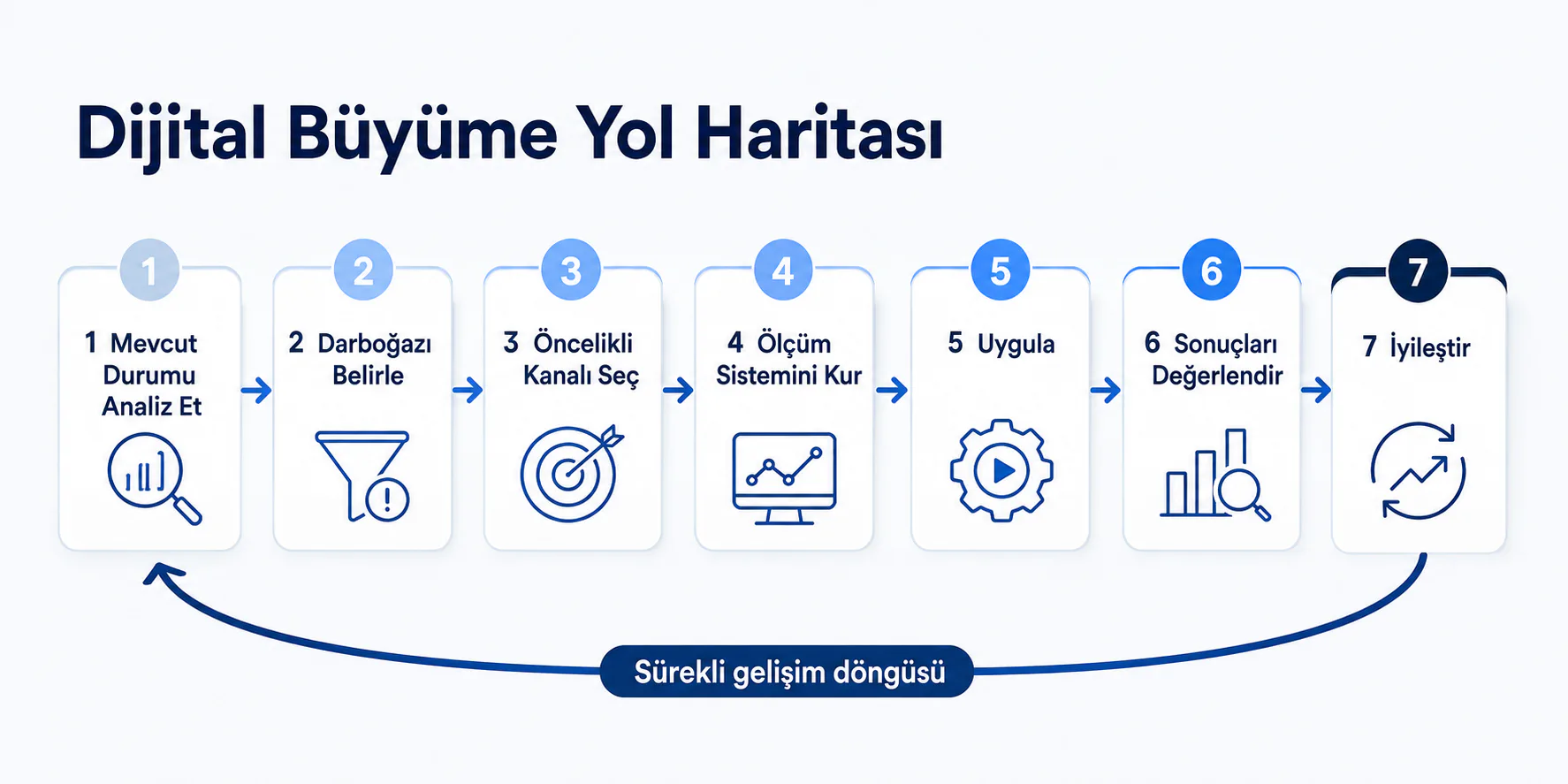 Dijital Büyüme Yol Haritası

1
1 Mevcut Durumu Analiz Et

2
2 Darboğazı Belirle

3
3 Öncelikli Kanalı Seç

4
4 Ölçüm Sistemini Kur

5
5 Uygula

6
6 Sonuçları Değerlendir

7
7 İyileştir

Sürekli gelişim döngüsü